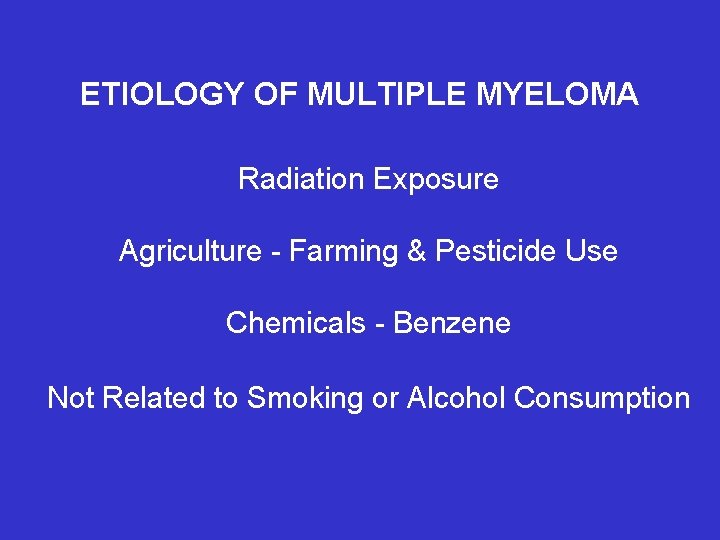 ETIOLOGY OF MULTIPLE MYELOMA

Radiation Exposure

Agriculture - Farming & Pesticide Use

Chemicals - Benzene

Not Related to Smoking or Alcohol Consumption